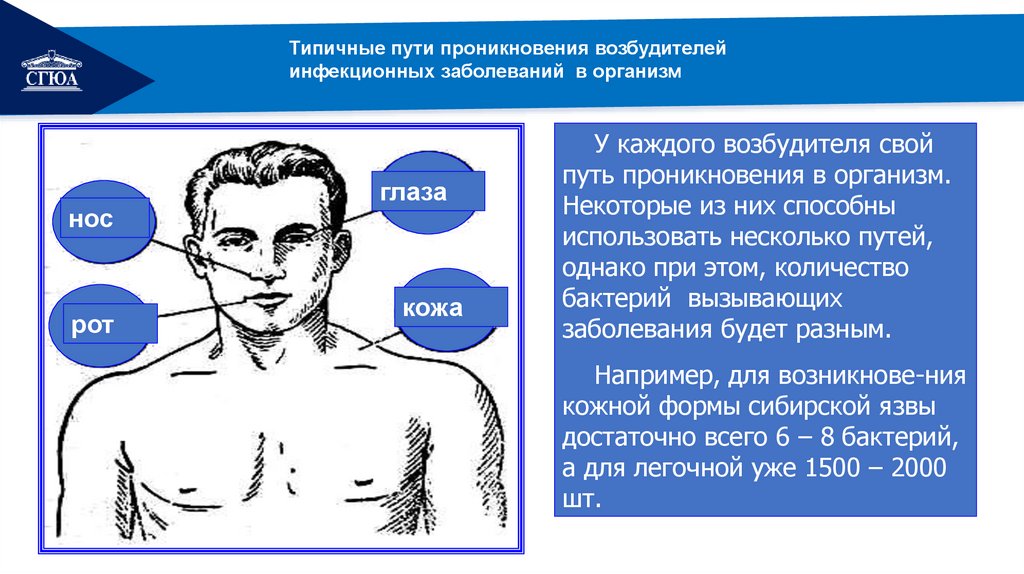 СГЮА

Типичные пути проникновения возбудителей инфекционных заболеваний в организм

нос

глаза

рот

кожа

У каждого возбудителя свой путь проникновения в организм. Некоторые из них способны использовать несколько путей, однако при этом, количество бактерий вызывающих заболевания будет разным.

Например, для возникнове-ния кожной формы сибирской язвы достаточно всего 6 – 8 бактерий, а для легочной уже 1500 – 2000 шт.